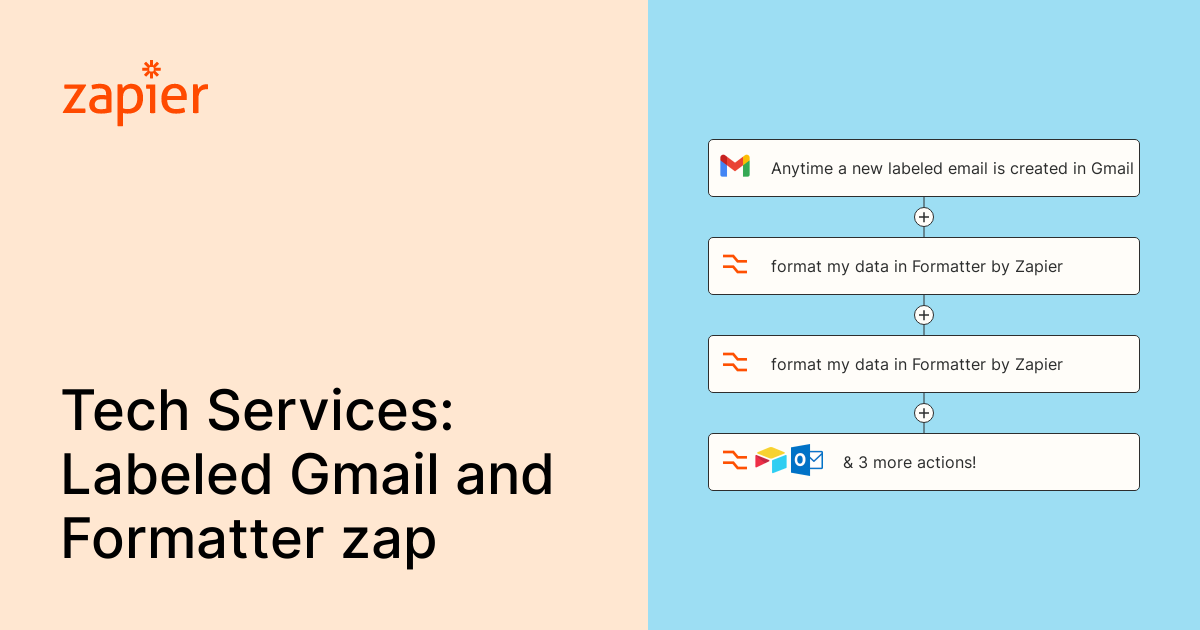 zapier

Tech Services: Labeled Gmail and Formatter zap

Anytime a new labeled email is created in Gmail

format my data in Formatter by Zapier

format my data in Formatter by Zapier

& 3 more actions!